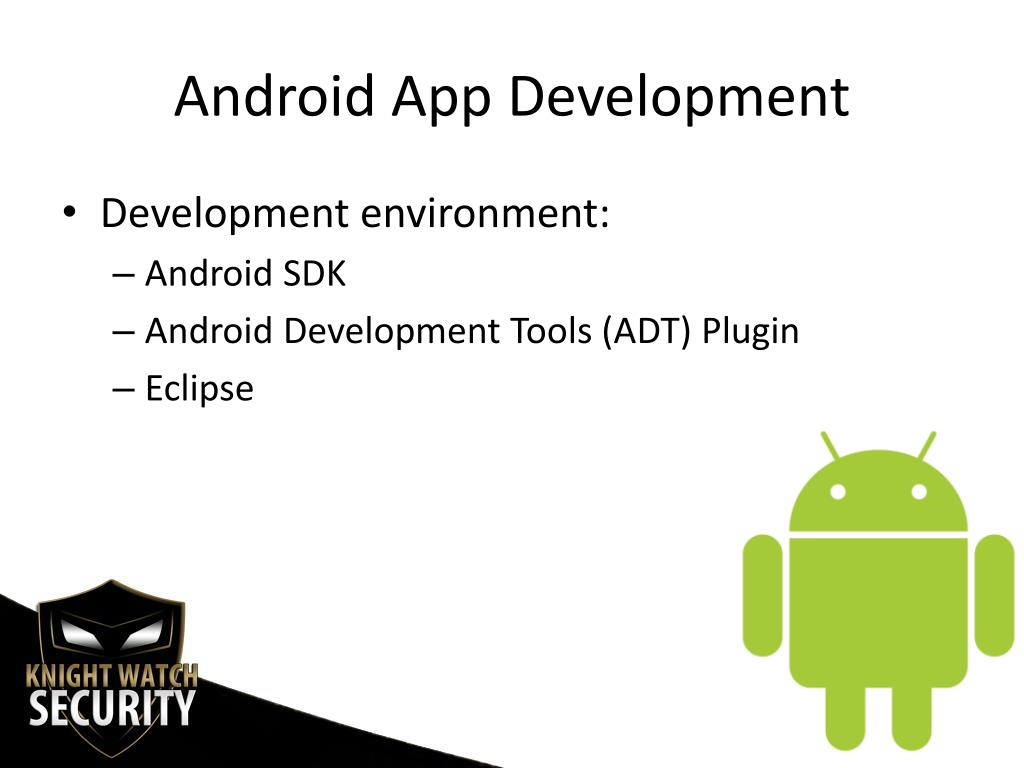 Android App Development

• Development environment:
  – Android SDK
  – Android Development Tools (ADT) Plugin
  – Eclipse

KNIGHT WATCH
SECURITY